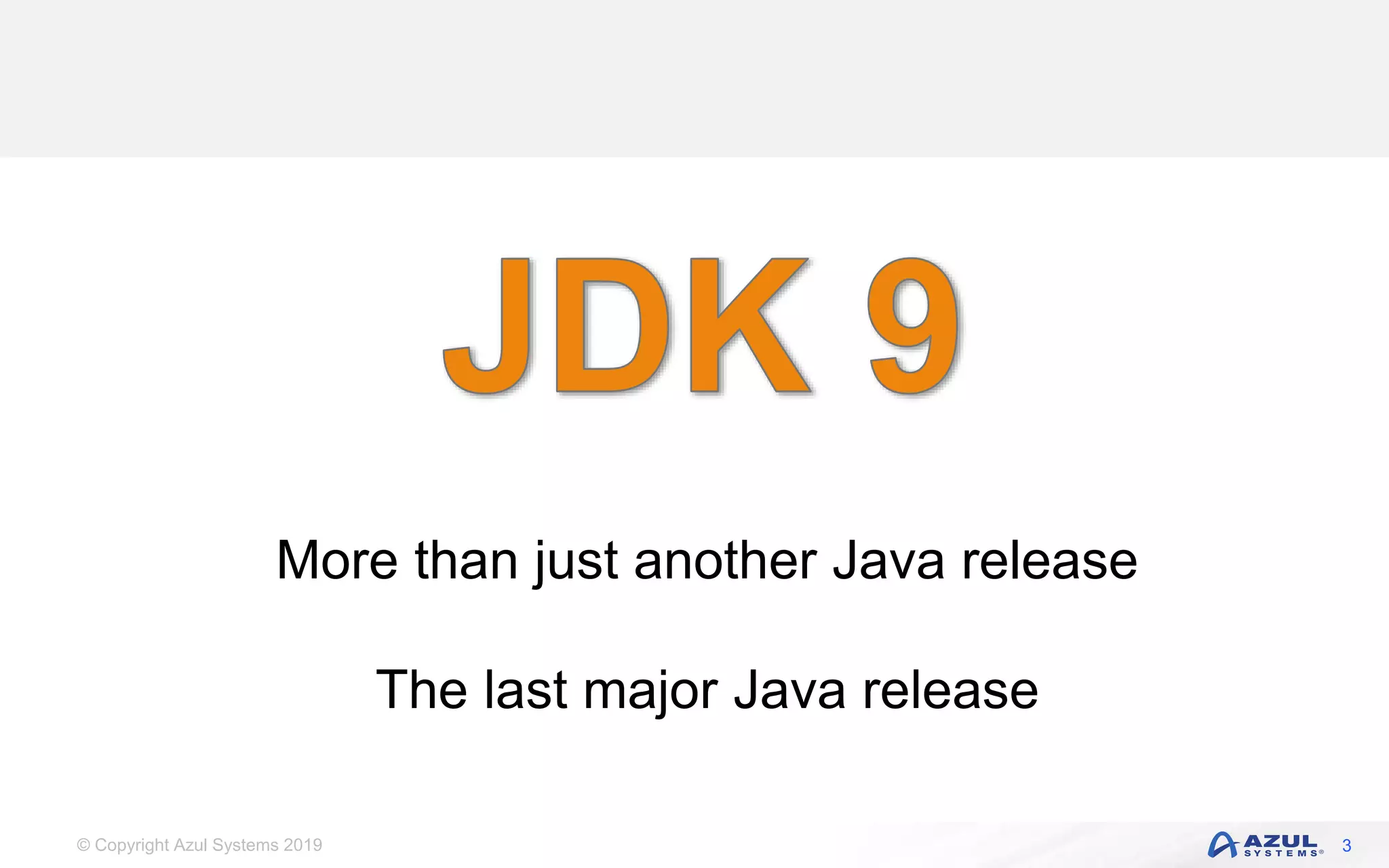 JDK 9

More than just another Java release

The last major Java release

© Copyright Azul Systems 2019

AZUL SYSTEMS®

3